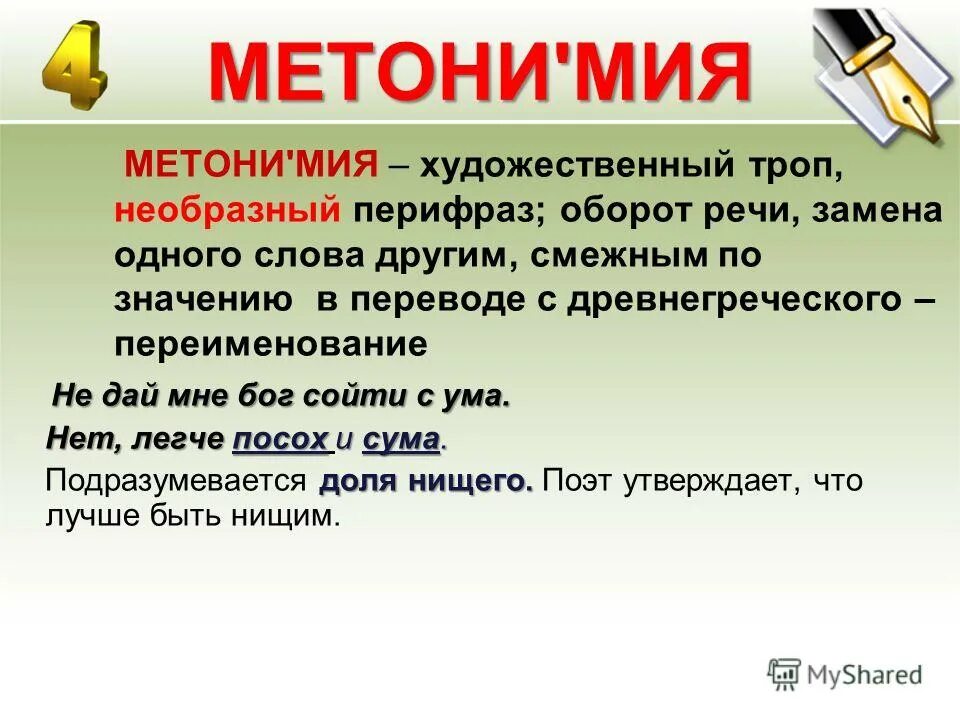 4

МЕТОНИ'МИЯ

МЕТОНИ'МИЯ – художественный троп, необразный перифраз; оборот речи, замена одного слова другим, смежным по значению в переводе с древнегреческого – переименование

Не дай мне бог сойти с ума.

Нет, легче посох и сума.

Подразумевается доля нищего. Поэт утверждает, что лучше быть нищим.

MyShared